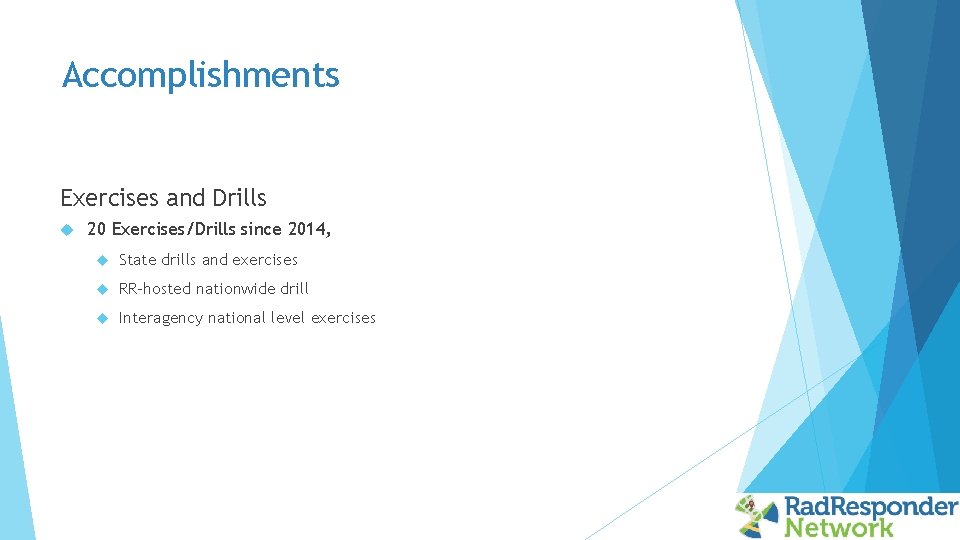 Accomplishments

Exercises and Drills

20 Exercises/Drills since 2014,

State drills and exercises

RR-hosted nationwide drill

Interagency national level exercises

RadResponder Network